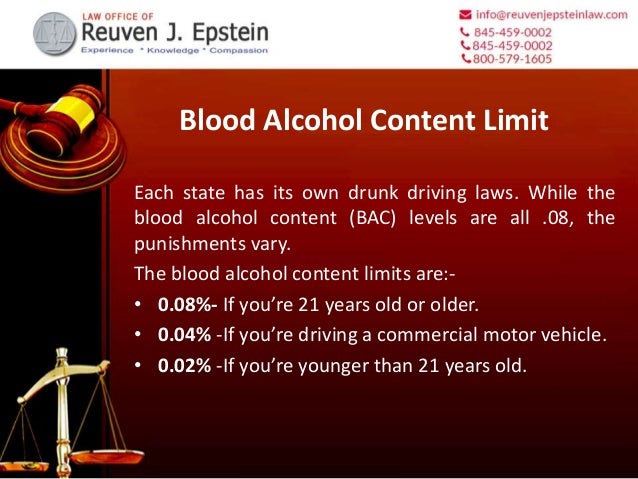 LAW OFFICE OF
Reuven J. Epstein
Experience * Knowledge * Compassion

info@reuvenjepsteinlaw.com
845-459-0002
845-459-0002
800-579-1605

Blood Alcohol Content Limit

Each state has its own drunk driving laws. While the blood alcohol content (BAC) levels are all .08, the punishments vary.

The blood alcohol content limits are:-

• 0.08%- If you're 21 years old or older.
• 0.04% -If you're driving a commercial motor vehicle.
• 0.02% -If you're younger than 21 years old.